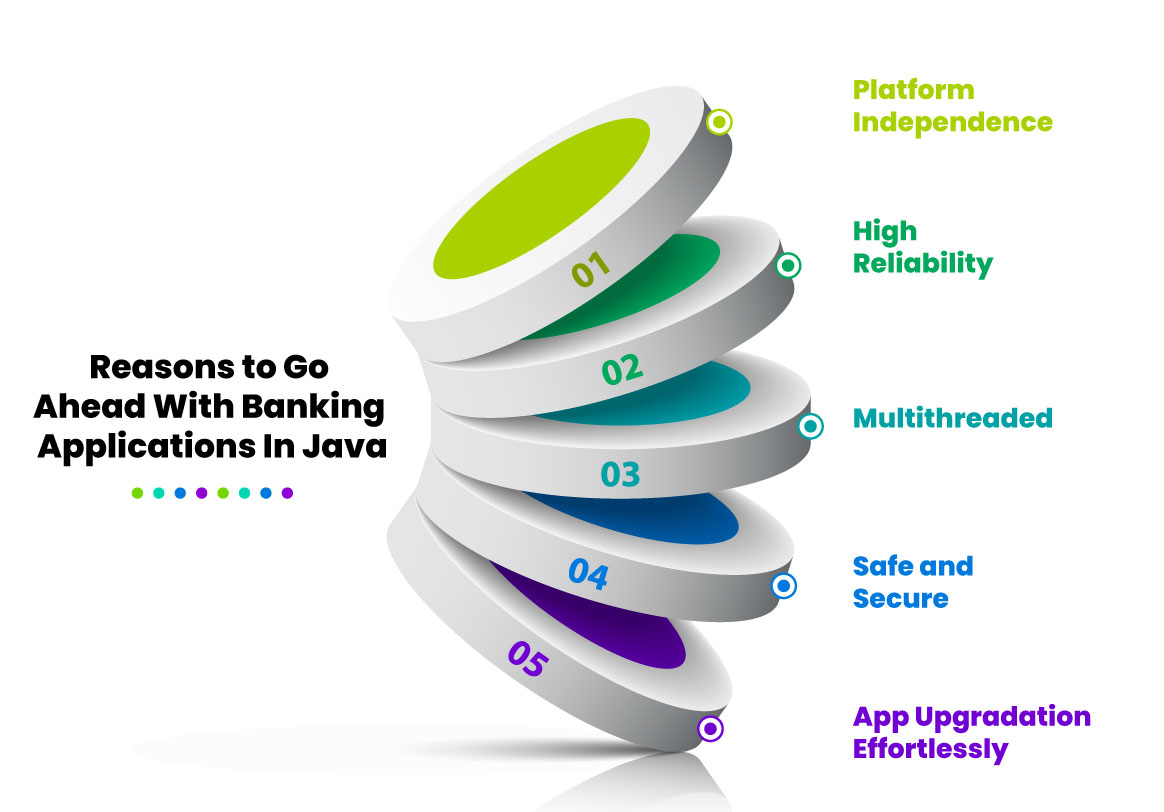 Reasons to Go Ahead With Banking Applications In Java

01
Platform Independence

02
High Reliability

03
Multithreaded

04
Safe and Secure

05
App Upgradation Effortlessly